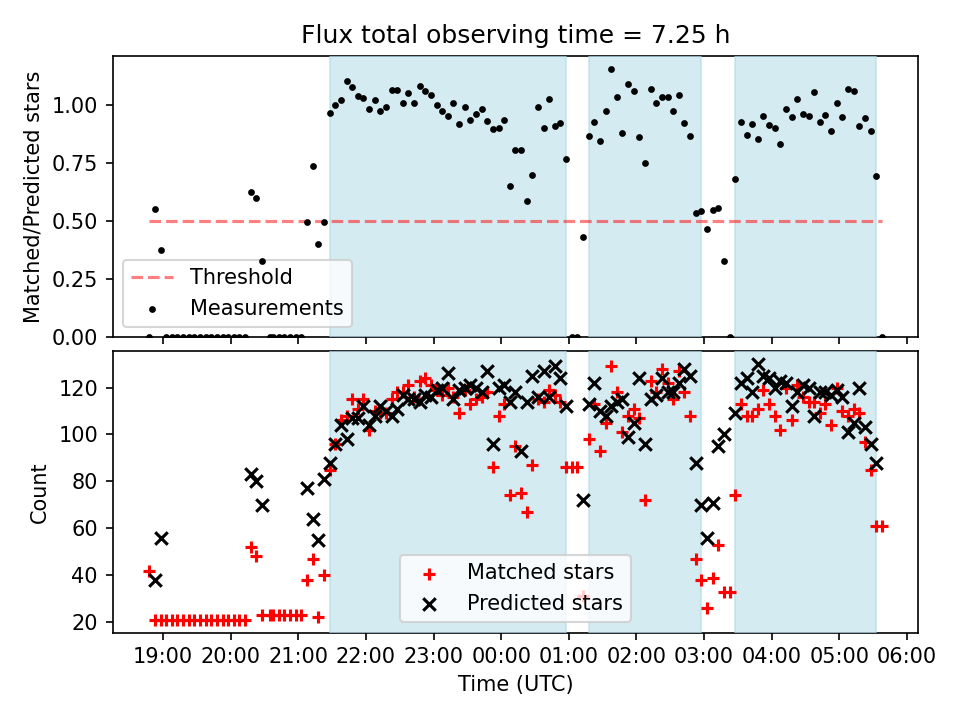 Flux total observing time = 7.25 h

Matched/Predicted stars

1.00
0.75
0.50
0.25
0.00

Threshold
Measurements

Count

120
100
80
60
40
20

Matched stars
Predicted stars

19:00 20:00 21:00 22:00 23:00 00:00 01:00 02:00 03:00 04:00 05:00 06:00

Time (UTC)